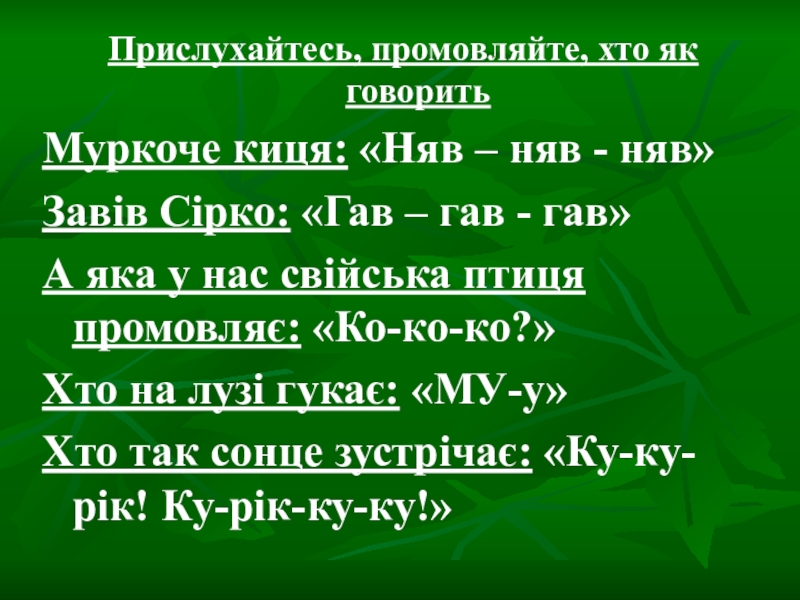 Прислухайтесь, промовляйте, хто як говорить

Муркоче киця: «Няв – няв - няв»

Завів Сірко: «Гав – гав - гав»

А яка у нас свійська птиця промовляє: «Ко-ко-ко?»

Хто на лузі гукає: «МУ-у»

Хто так сонце зустрічає: «Ку-ку-рік! Ку-рік-ку-ку!»